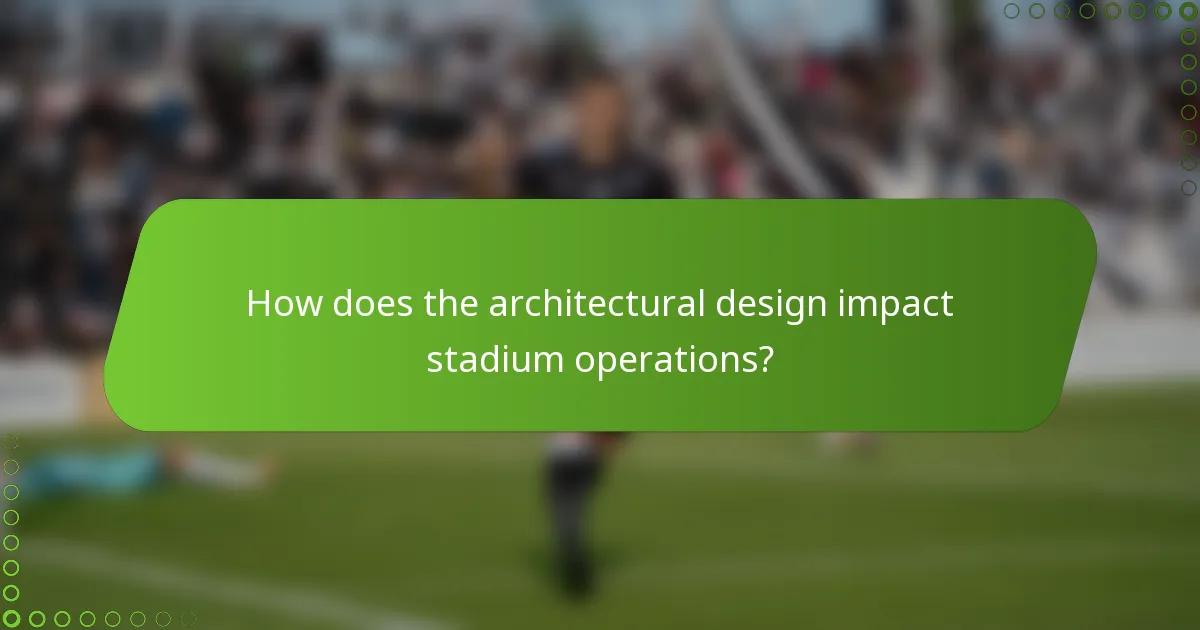 How does the architectural design impact stadium operations?